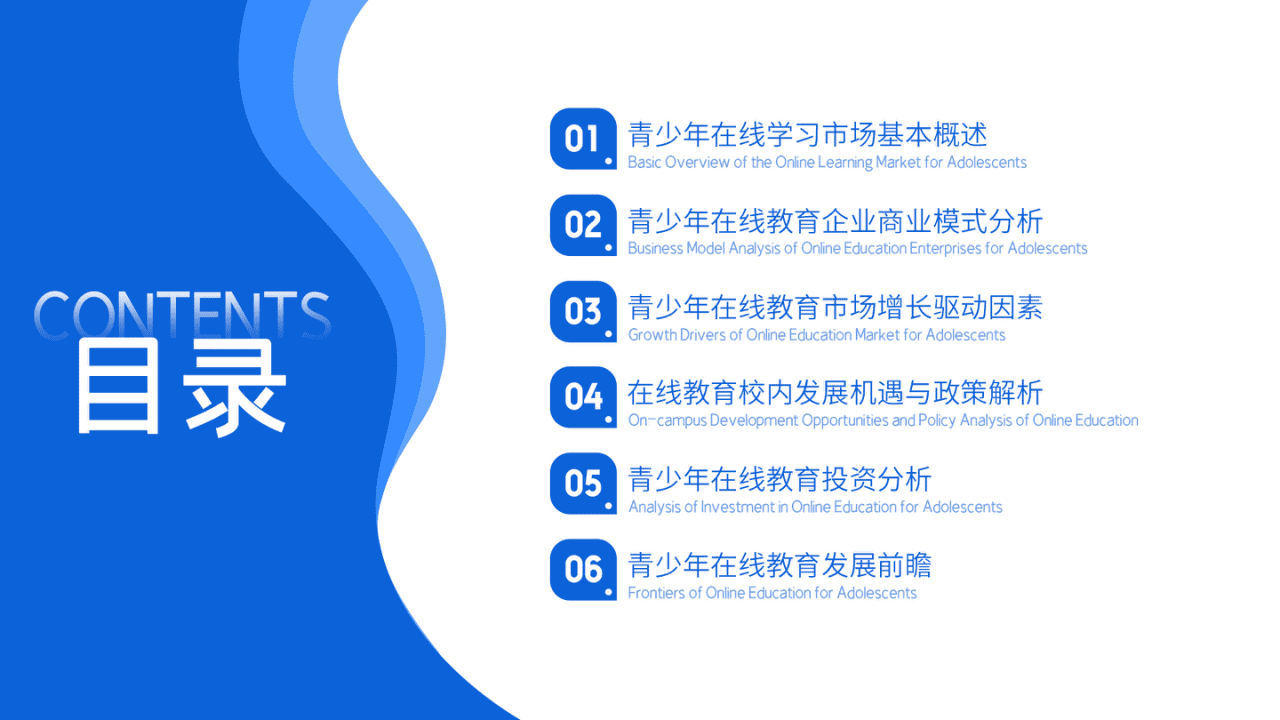 CONTENTS
目录

01 青少年在线学习市场基本概述
Basic Overview of the Online Learning Market for Adolescents

02 青少年在线教育企业商业模式分析
Business Model Analysis of Online Education Enterprises for Adolescents

03 青少年在线教育市场增长驱动因素
Growth Drivers of Online Education Market for Adolescents

04 在线教育校内发展机遇与政策解析
On-campus Development Opportunities and Policy Analysis of Online Education

05 青少年在线教育投资分析
Analysis of Investment in Online Education for Adolescents

06 青少年在线教育发展前瞻
Frontiers of Online Education for Adolescents